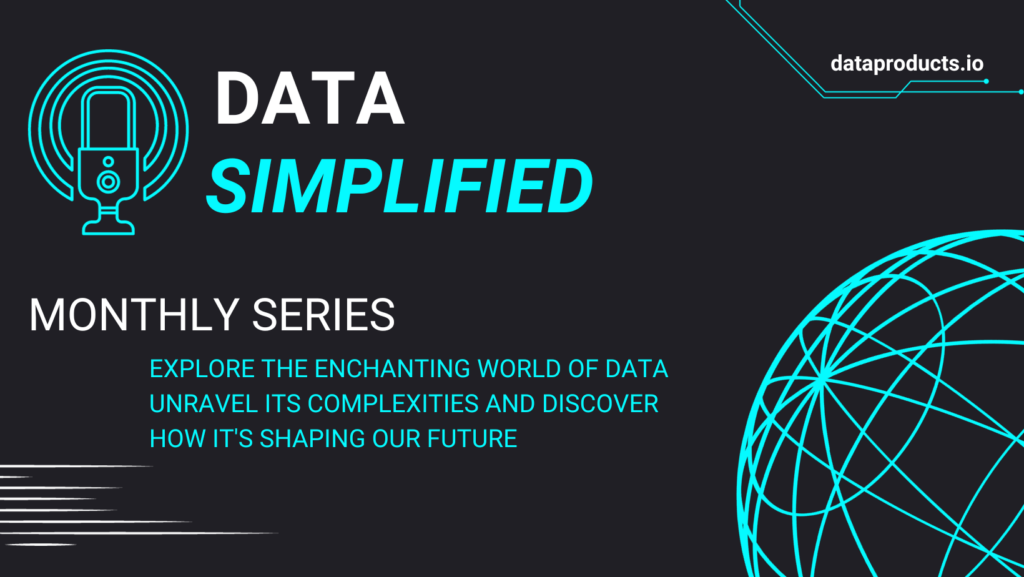 dataproducts.io

DATA
SIMPLIFIED

MONTHLY SERIES

EXPLORE THE ENCHANTING WORLD OF DATA
UNRAVEL ITS COMPLEXITIES AND DISCOVER
HOW IT'S SHAPING OUR FUTURE